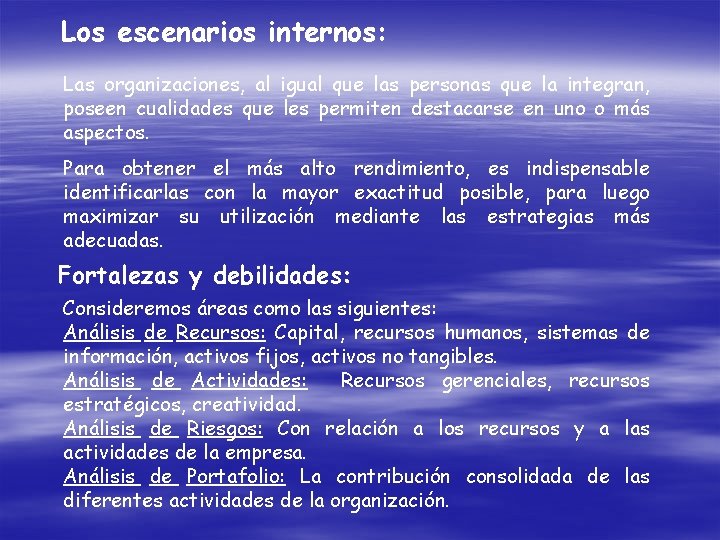 Los escenarios internos:

Las organizaciones, al igual que las personas que la integran, poseen cualidades que les permiten destacarse en uno o más aspectos.

Para obtener el más alto rendimiento, es indispensable identificarlas con la mayor exactitud posible, para luego maximizar su utilización mediante las estrategias más adecuadas.

Fortalezas y debilidades:

Consideremos áreas como las siguientes:
Análisis de Recursos: Capital, recursos humanos, sistemas de información, activos fijos, activos no tangibles.
Análisis de Actividades: Recursos gerenciales, recursos estratégicos, creatividad.
Análisis de Riesgos: Con relación a los recursos y a las actividades de la empresa.
Análisis de Portafolio: La contribución consolidada de las diferentes actividades de la organización.